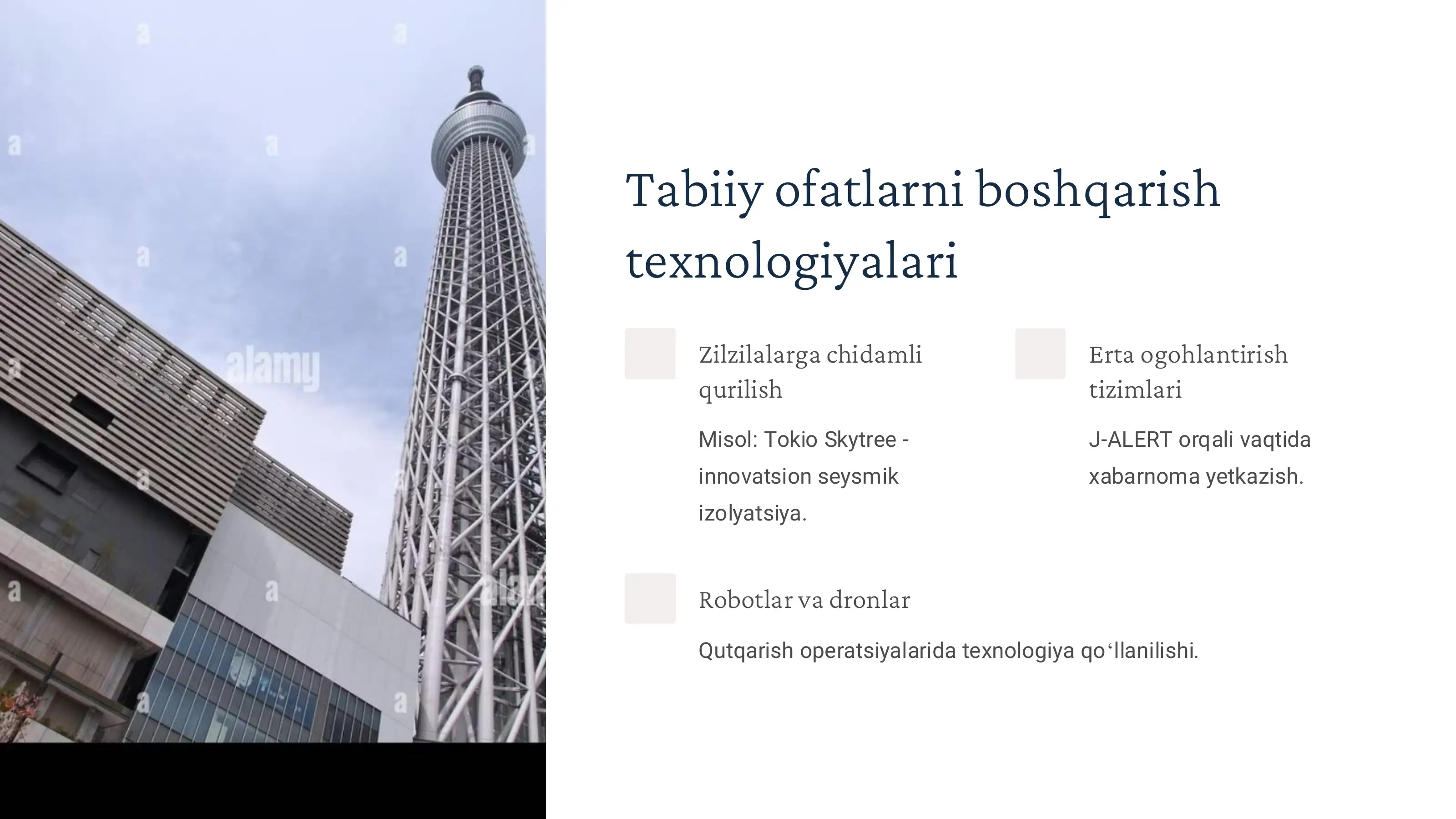 alamy

Tabiiy ofatlarni boshqarish texnologiyalari

Zilzilalarga chidamli qurilish

Misol: Tokio Skytree - innovatsion seysmik izolyatsiya.

Erta ogohlantirish tizimlari

J-ALERT orqali vaqtida xabarnoma yetkazish.

Robotlar va dronlar

Qutqarish operatsiyalarida texnologiya qo‘llanilishi.